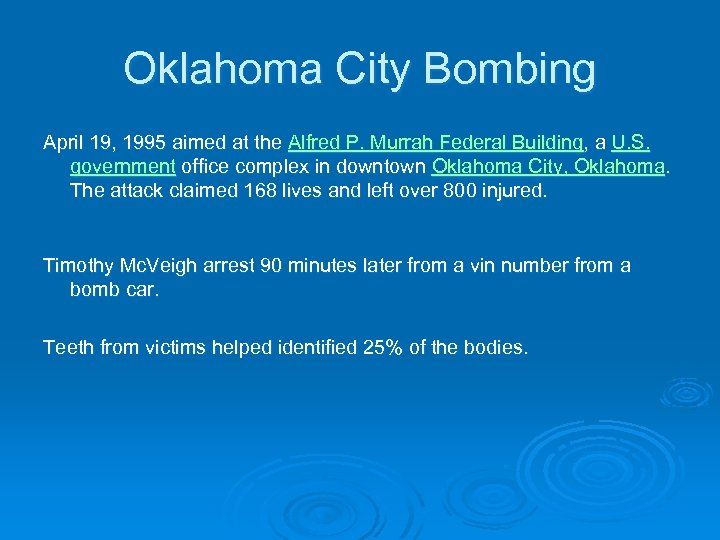 Oklahoma City Bombing

April 19, 1995 aimed at the Alfred P. Murrah Federal Building, a U.S. government office complex in downtown Oklahoma City, Oklahoma. The attack claimed 168 lives and left over 800 injured.

Timothy McVeigh arrest 90 minutes later from a vin number from a bomb car.

Teeth from victims helped identified 25% of the bodies.